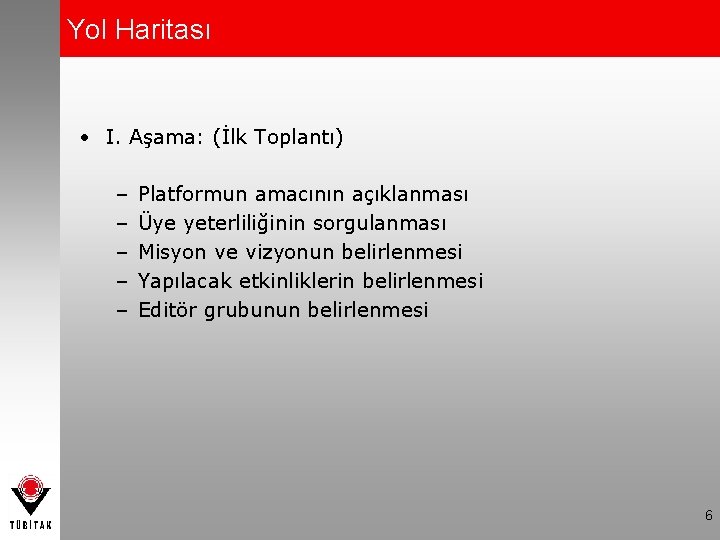 Yol Haritası

• I. Aşama: (İlk Toplantı)

– Platformun amacının açıklanması
– Üye yeterliliğinin sorgulanması
– Misyon ve vizyonun belirlenmesi
– Yapılacak etkinliklerin belirlenmesi
– Editör grubunun belirlenmesi

TÜBİTAK

6